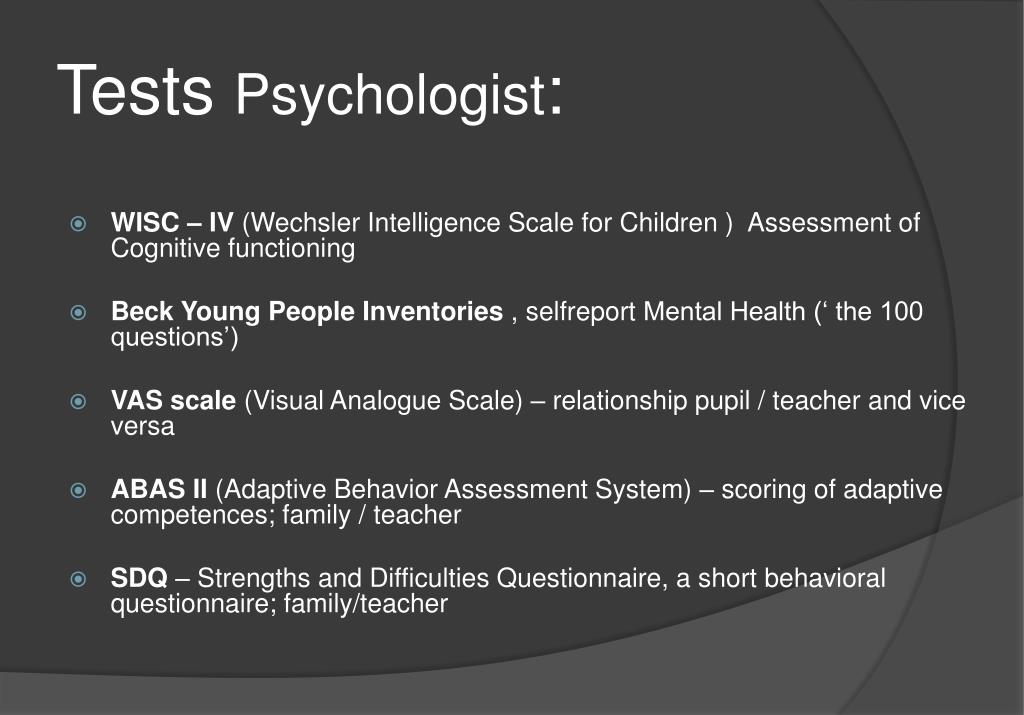 Tests Psychologist:

WISC – IV (Wechsler Intelligence Scale for Children ) Assessment of Cognitive functioning

Beck Young People Inventories , selfreport Mental Health (‘ the 100 questions’)

VAS scale (Visual Analogue Scale) – relationship pupil / teacher and vice versa

ABAS II (Adaptive Behavior Assessment System) – scoring of adaptive competences; family / teacher

SDQ – Strengths and Difficulties Questionnaire, a short behavioral questionnaire; family/teacher